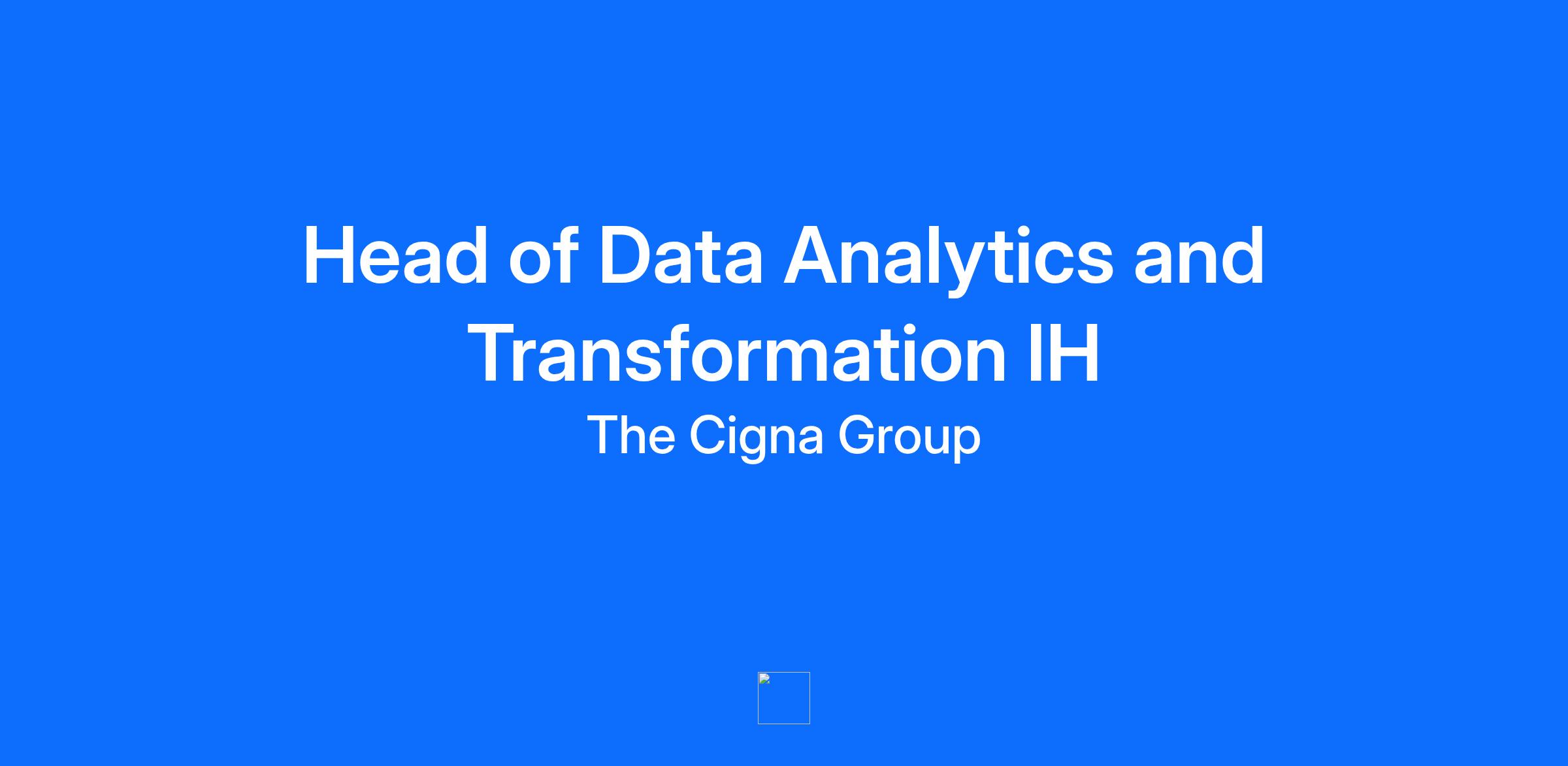 Head of Data Analytics and Transformation IH

The Cigna Group